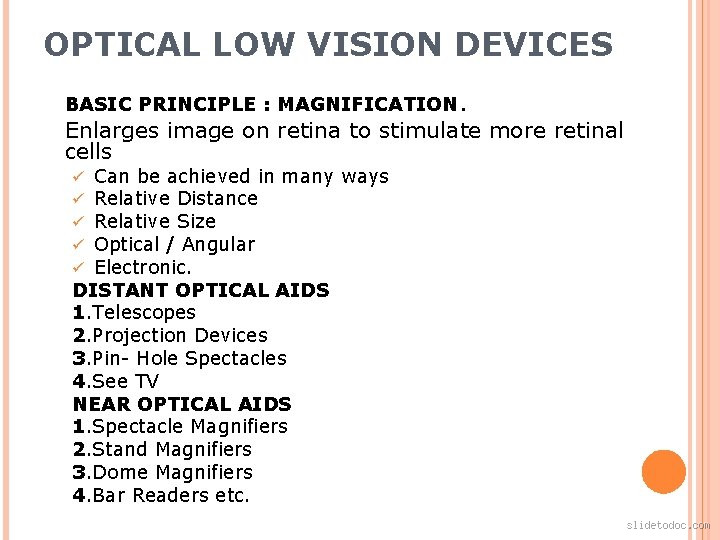 OPTICAL LOW VISION DEVICES

BASIC PRINCIPLE : MAGNIFICATION.

Enlarges image on retina to stimulate more retinal cells

✓ Can be achieved in many ways
✓ Relative Distance
✓ Relative Size
✓ Optical / Angular
✓ Electronic.

DISTANT OPTICAL AIDS
1.Telescopes
2.Projection Devices
3.Pin- Hole Spectacles
4.See TV

NEAR OPTICAL AIDS
1.Spectacle Magnifiers
2.Stand Magnifiers
3.Dome Magnifiers
4.Bar Readers etc.

slidetodoc.com